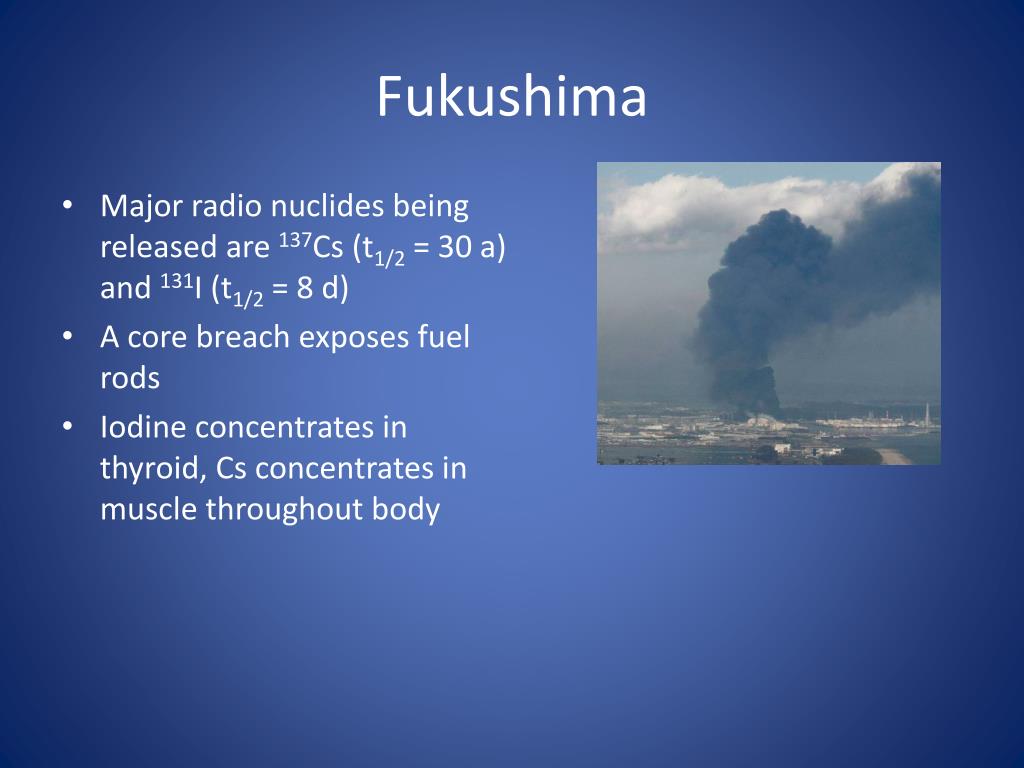 Fukushima

• Major radio nuclides being released are $^{137}Cs$ ($t_{1/2}$ = 30 a) and $^{131}I$ ($t_{1/2}$ = 8 d)
• A core breach exposes fuel rods
• Iodine concentrates in thyroid, Cs concentrates in muscle throughout body